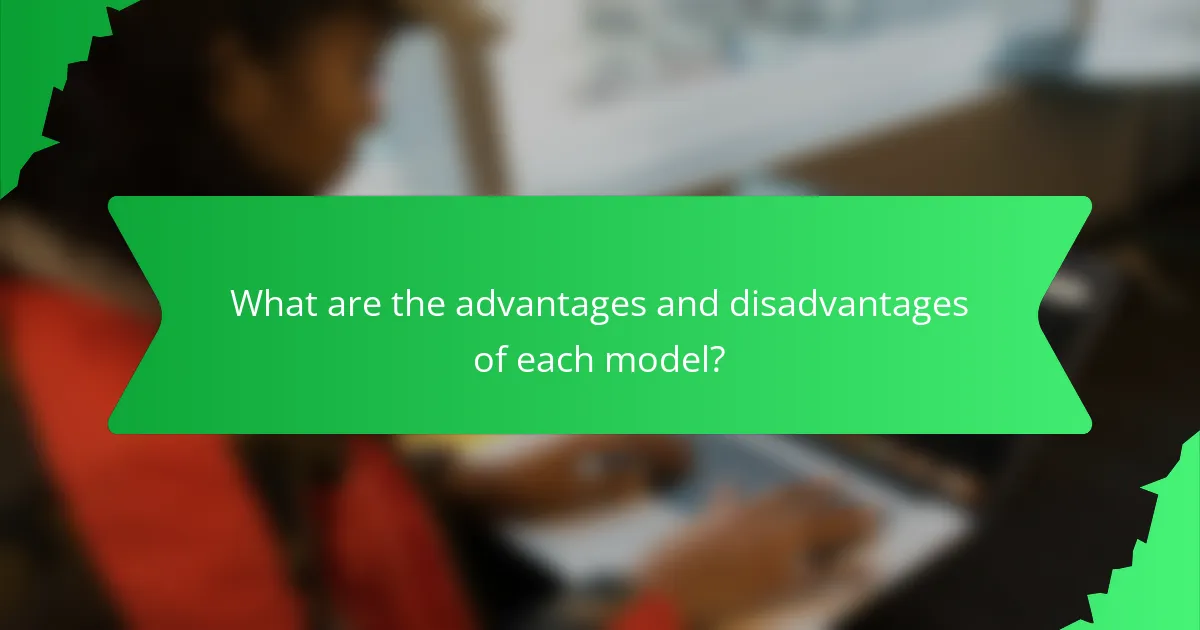 What are the advantages and disadvantages of each model?